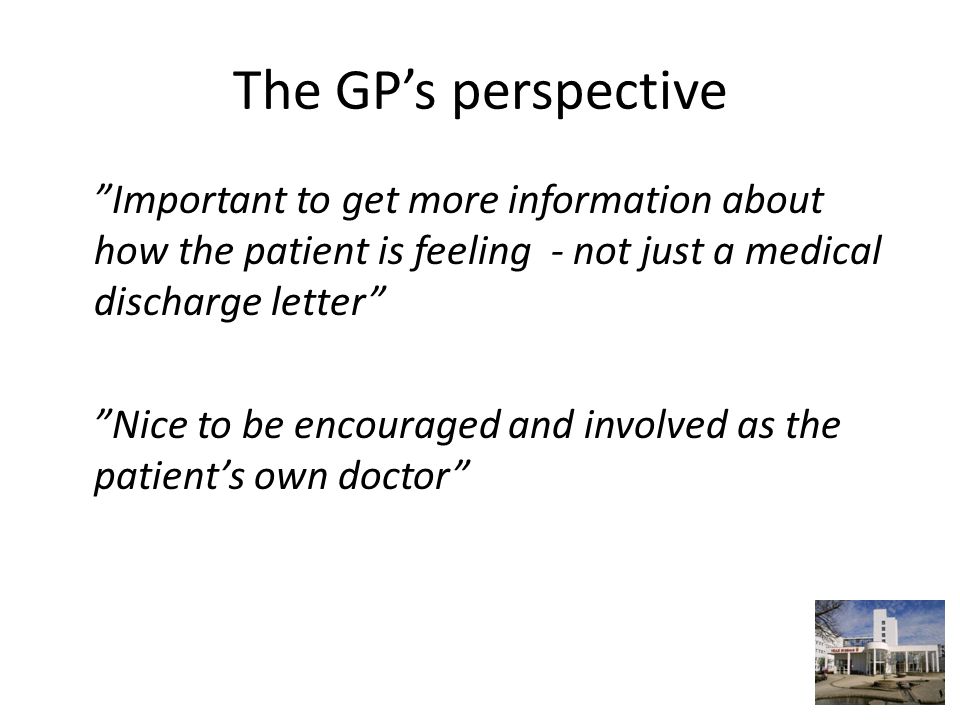 The GP’s perspective

”Important to get more information about how the patient is feeling - not just a medical discharge letter”

”Nice to be encouraged and involved as the patient’s own doctor”